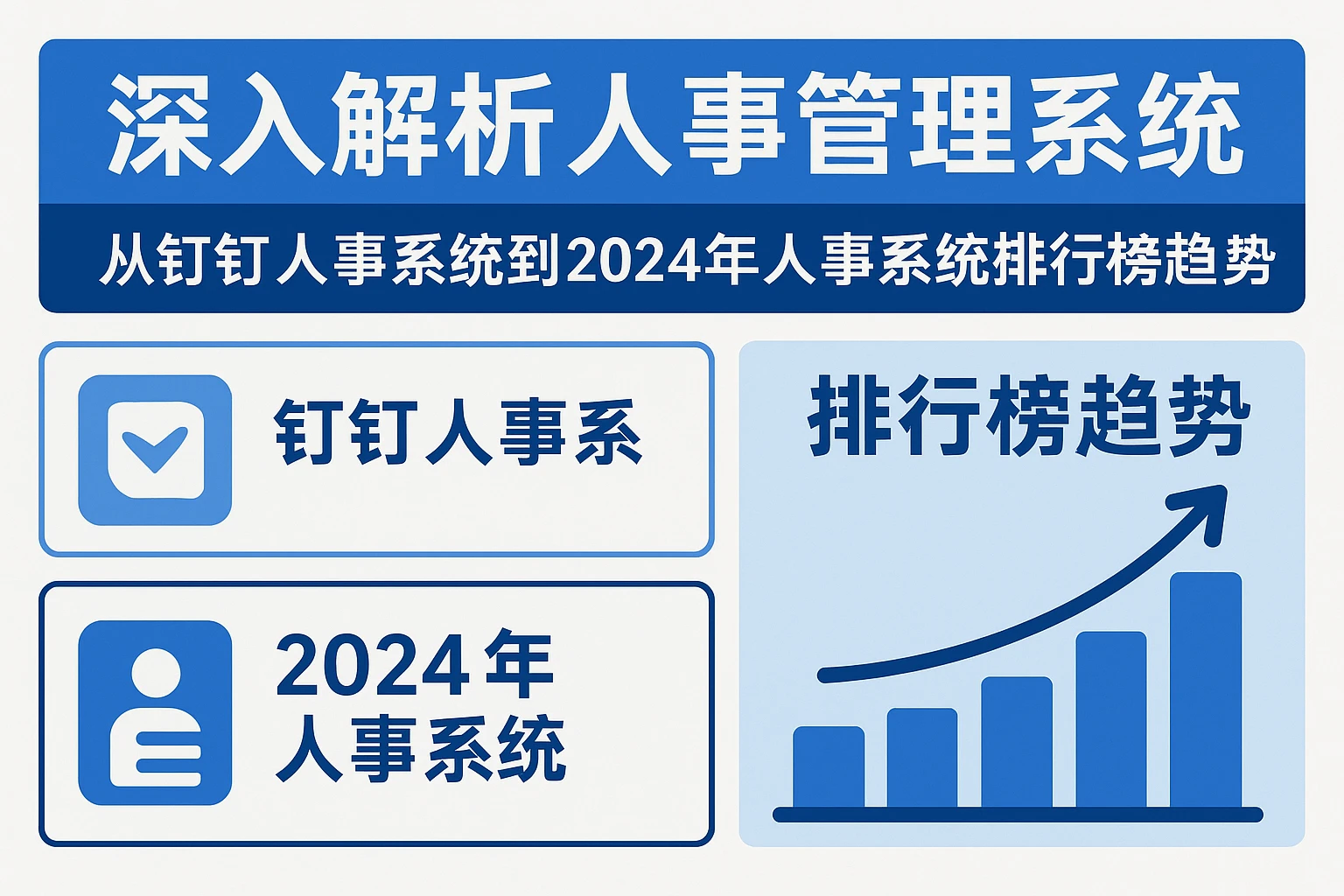 深入解析人事管理系统

从钉钉人事系统到2024年人事系统排行榜趋势

钉钉人事系

2024年
人事系统

排行榜趋势